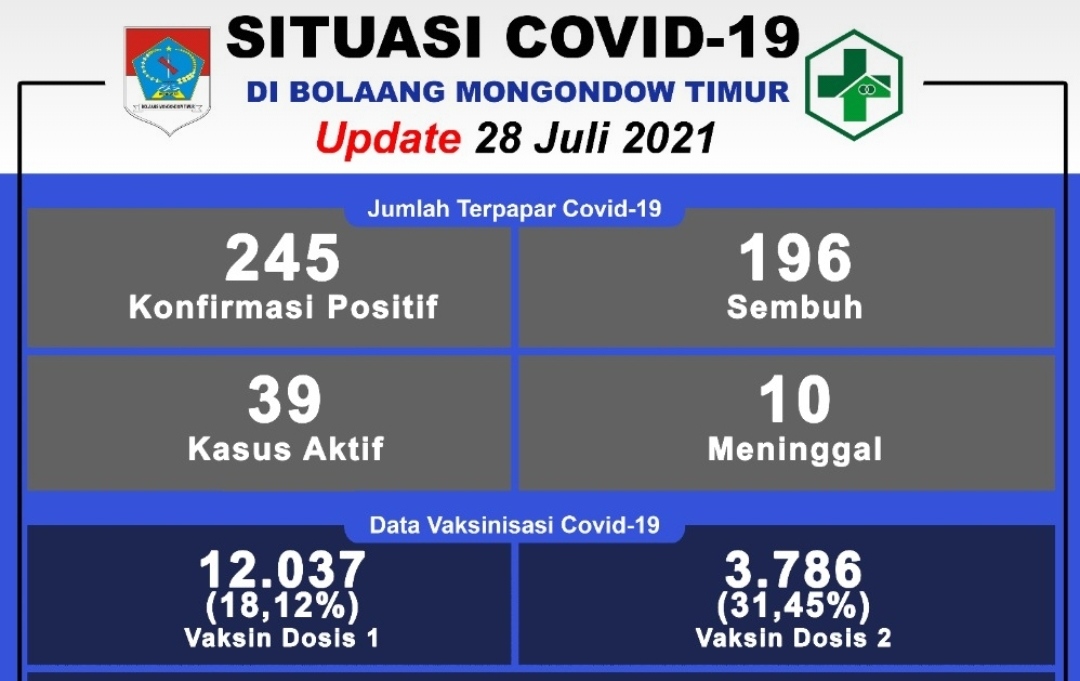 BOLAANG MONGONDOW TIMUR

SITUASI COVID-19

DI BOLAANG MONGONDOW TIMUR

Update 28 Juli 2021

Jumlah Terpapar Covid-19

245
Konfirmasi Positif

196
Sembuh

39
Kasus Aktif

10
Meninggal

Data Vaksinisasi Covid-19

12.037
(18,12%)
Vaksin Dosis 1

3.786
(31,45%)
Vaksin Dosis 2